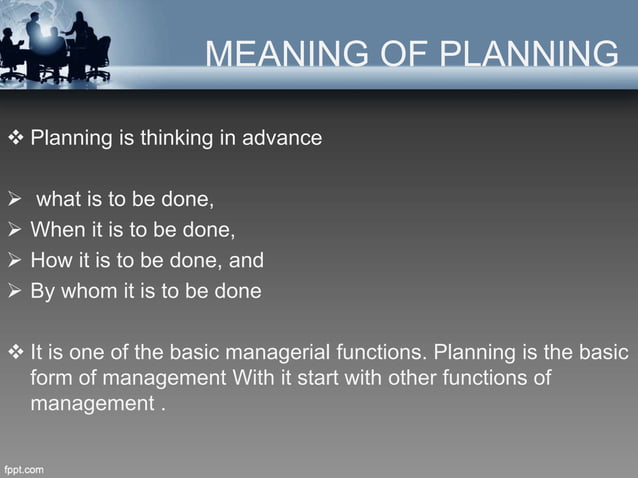 MEANING OF PLANNING

❖ Planning is thinking in advance

➢ what is to be done,
➢ When it is to be done,
➢ How it is to be done, and
➢ By whom it is to be done

❖ It is one of the basic managerial functions. Planning is the basic form of management With it start with other functions of management .

fppt.com